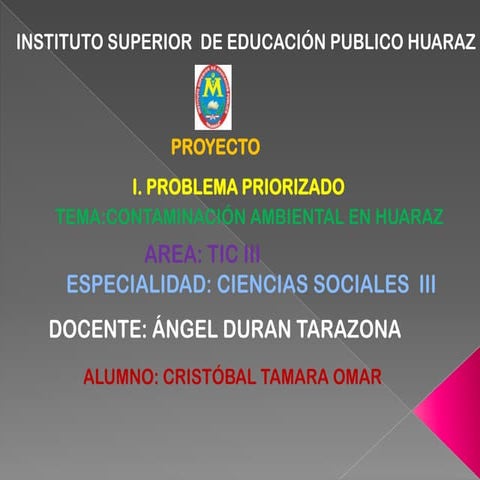 INSTITUTO SUPERIOR DE EDUCACIÓN PUBLICO HUARAZ

M

PROYECTO

I. PROBLEMA PRIORIZADO

TEMA:CONTAMINACIÓN AMBIENTAL EN HUARAZ

AREA: TIC III

ESPECIALIDAD: CIENCIAS SOCIALES III

DOCENTE: ÁNGEL DURAN TARAZONA

ALUMNO: CRISTÓBAL TAMARA OMAR